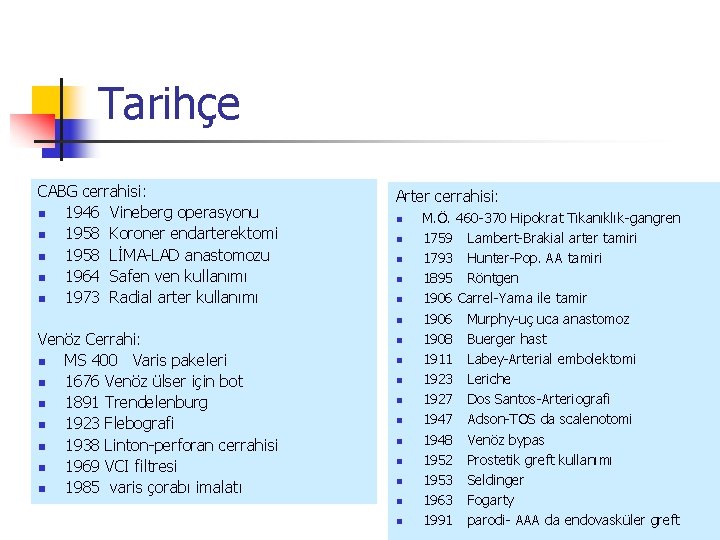 Tarihçe

CABG cerrahisi:
- 1946 Vineberg operasyonu
- 1958 Koroner endarterektomi
- 1958 LİMA-LAD anastomozu
- 1964 Safen ven kullanımı
- 1973 Radial arter kullanımı

Venöz Cerrahi:
- MS 400 Varis pakeleri
- 1676 Venöz ülser için bot
- 1891 Trendelenburg
- 1923 Flebografi
- 1938 Linton-perforan cerrahisi
- 1969 VCI filtresi
- 1985 varis çorabı imalatı

Arter cerrahisi:
- M.Ö. 460-370 Hipokrat Tıkanıklık-gangren
- 1759 Lambert-Brakial arter tamiri
- 1793 Hunter-Pop. AA tamiri
- 1895 Röntgen
- 1906 Carrel-Yama ile tamir
- 1906 Murphy-uç uca anastomoz
- 1908 Buerger hast
- 1911 Labey-Arterial embolektomi
- 1923 Leriche
- 1927 Dos Santos-Arteriografi
- 1947 Adson-TOS da scalenotomi
- 1948 Venöz bypas
- 1952 Prostetik greft kullanımı
- 1953 Seldinger
- 1963 Fogarty
- 1991 parodi- AAA da endovasküler greft